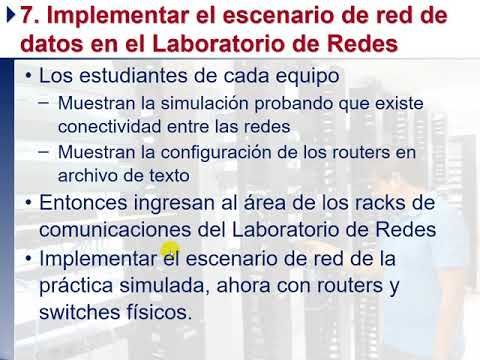 7. Implementar el escenario de red de datos en el Laboratorio de Redes

• Los estudiantes de cada equipo
– Muestran la simulación probando que existe conectividad entre las redes
– Muestran la configuración de los routers en archivo de texto
• Entonces ingresan al área de los racks de comunicaciones del Laboratorio de Redes
• Implementar el escenario de red de la práctica simulada, ahora con routers y switches físicos.